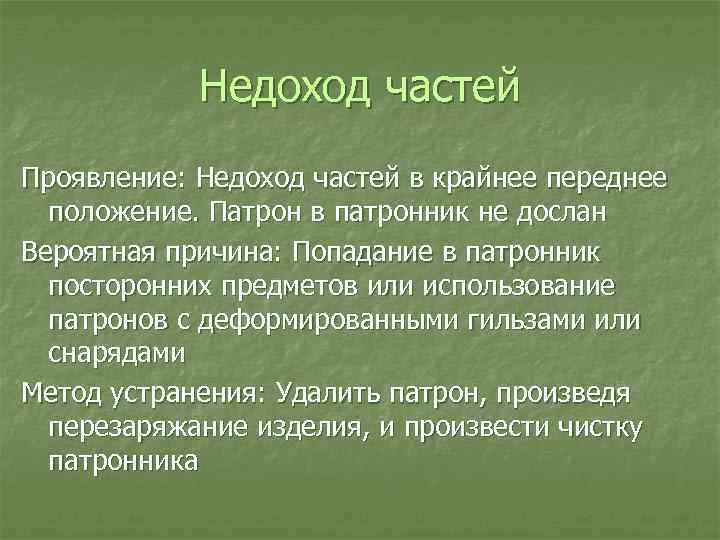 Недоход частей

Проявление: Недоход частей в крайнее переднее положение. Патрон в патронник не дослан

Вероятная причина: Попадание в патронник посторонних предметов или использование патронов с деформированными гильзами или снарядами

Метод устранения: Удалить патрон, произведя перезаряжание изделия, и произвести чистку патронника